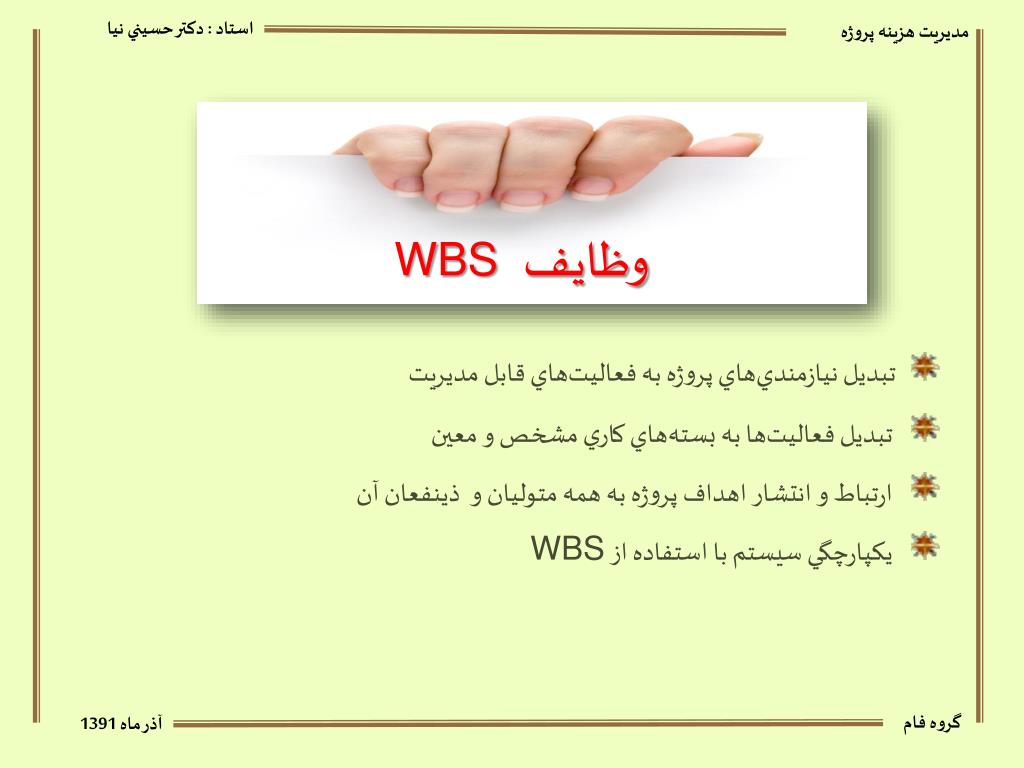 مديريت هزينه پروژه

استاد : دكتر حسيني نيا

وظايف WBS

تبديل نيازمندي‌هاي پروژه به فعاليت‌هاي قابل مديريت

تبديل فعاليت‌ها به بسته‌هاي كاري مشخص و معين

ارتباط و انتشار اهداف پروژه به همه متوليان و ذينفعان آن

يكپارچگي سيستم با استفاده از WBS

گروه فام

آذر ماه 1391